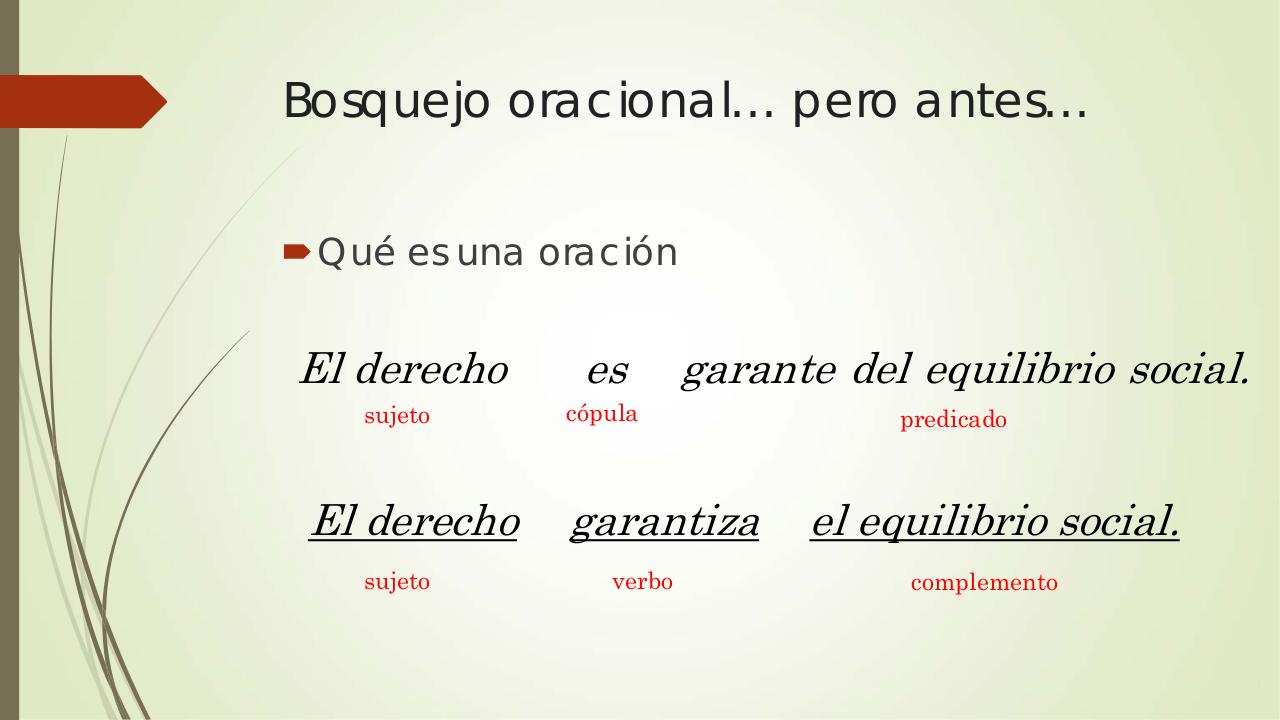 Bosquejo oracional… pero antes…

Qué es una oración

El derecho es garante del equilibrio social.

sujeto cópula predicado

El derecho garantiza el equilibrio social.

sujeto verbo complemento